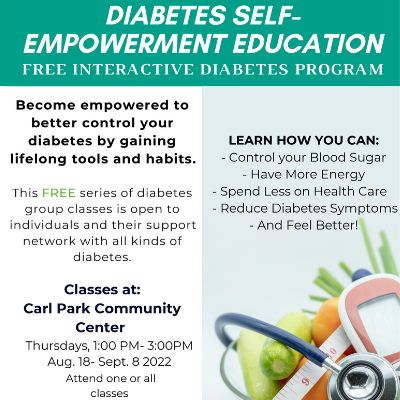 DIABETES SELF-EMPOWERMENT EDUCATION
FREE INTERACTIVE DIABETES PROGRAM

Become empowered to better control your diabetes by gaining lifelong tools and habits.

This FREE series of diabetes group classes is open to individuals and their support network with all kinds of diabetes.

Classes at:
Carl Park Community Center
Thursdays, 1:00 PM- 3:00PM
Aug. 18- Sept. 8 2022
Attend one or all classes

LEARN HOW YOU CAN:
- Control your Blood Sugar
- Have More Energy
- Spend Less on Health Care
- Reduce Diabetes Symptoms
- And Feel Better!